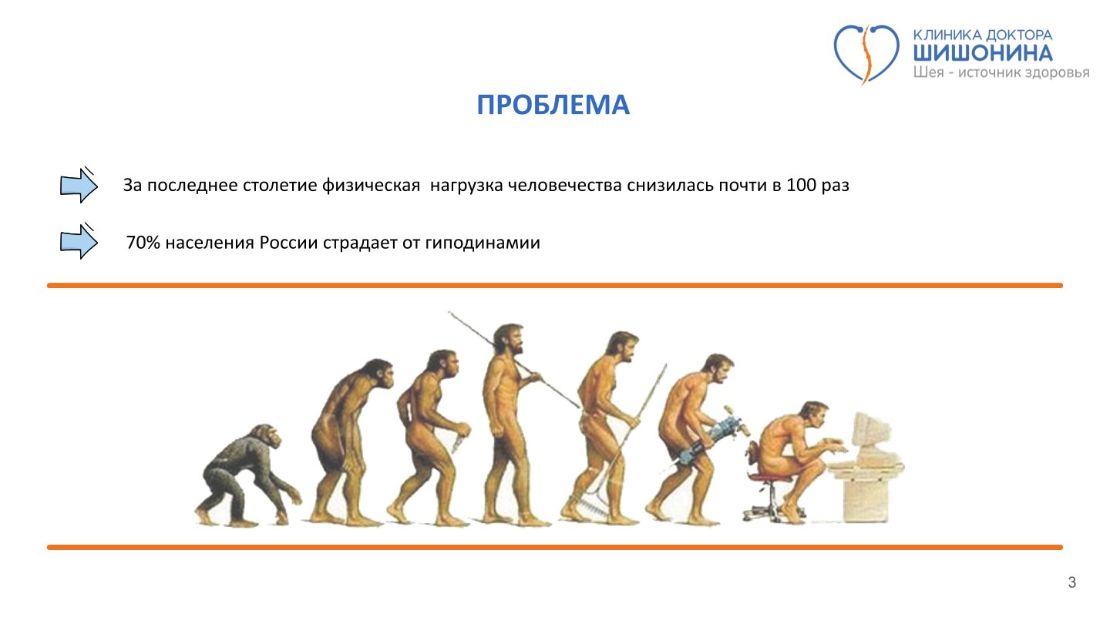 КЛИНИКА ДОКТОРА
ШИШОНИНА
Шея - источник здоровья

ПРОБЛЕМА

За последнее столетие физическая нагрузка человечества снизилась почти в 100 раз

70% населения России страдает от гиподинамии

3